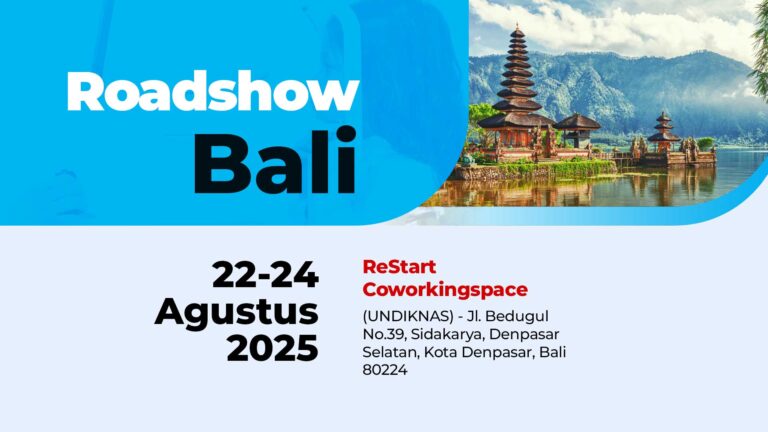 Roadshow
Bali

22-24
Agustus
2025

ReStart
Coworkingspace

(UNDIKNAS) - Jl. Bedugul No.39, Sidakarya, Denpasar Selatan, Kota Denpasar, Bali 80224